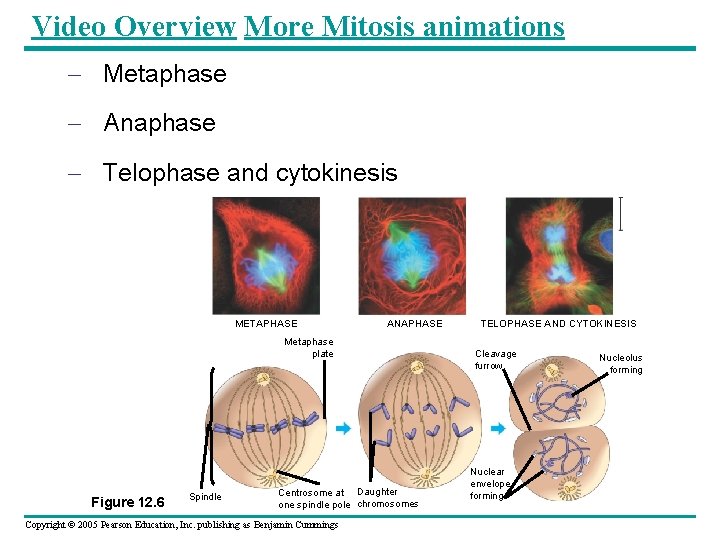 Video Overview More Mitosis animations

– Metaphase

– Anaphase

– Telophase and cytokinesis

METAPHASE

ANAPHASE

TELOPHASE AND CYTOKINESIS

Metaphase plate

Cleavage furrow

Nucleolus forming

Spindle

Centrosome at one spindle pole

Daughter chromosomes

Nuclear envelope forming

Figure 12.6

Copyright © 2005 Pearson Education, Inc. publishing as Benjamin Cummings